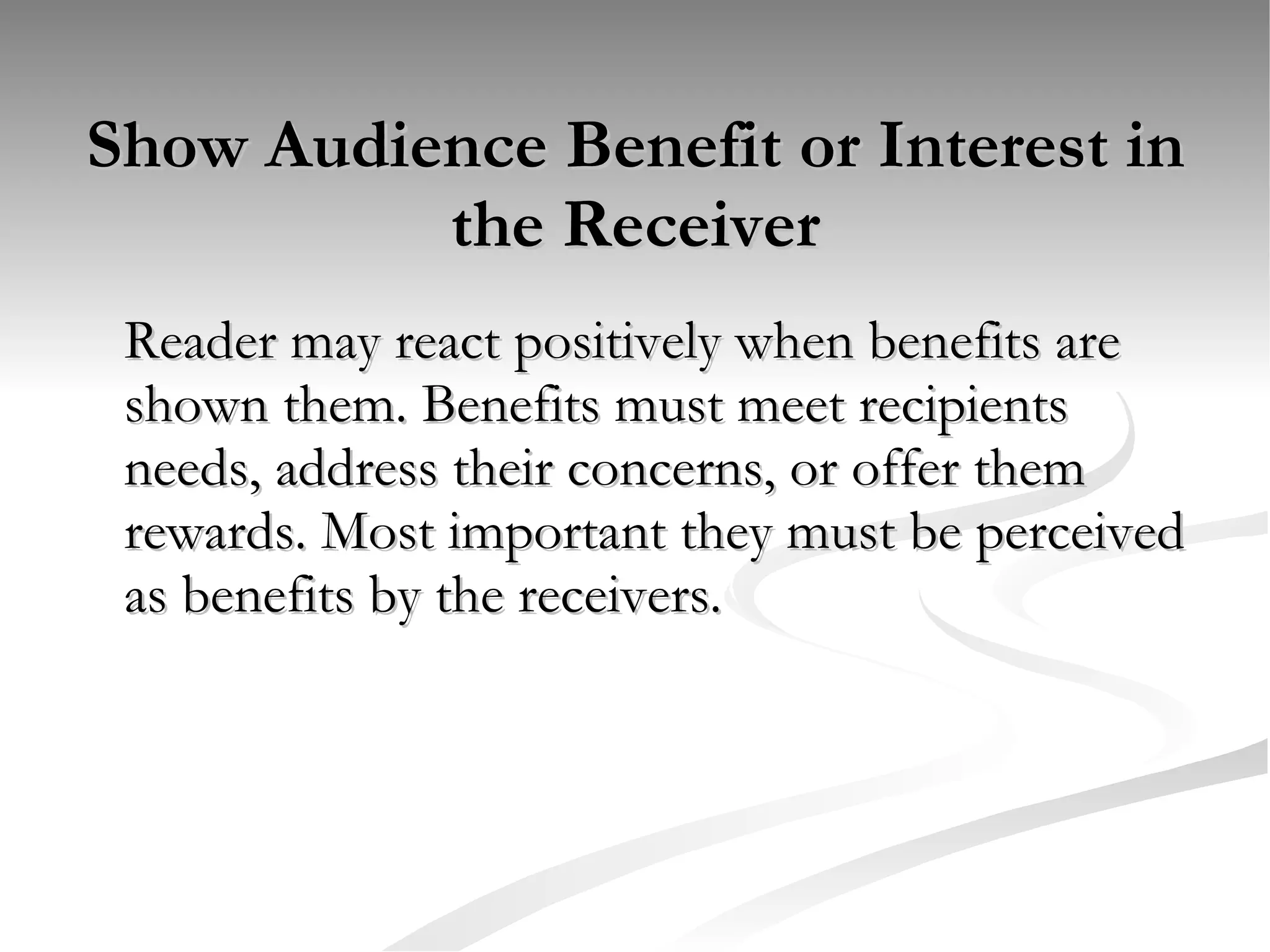 Show Audience Benefit or Interest in the Receiver

Reader may react positively when benefits are shown them. Benefits must meet recipients needs, address their concerns, or offer them rewards. Most important they must be perceived as benefits by the receivers.